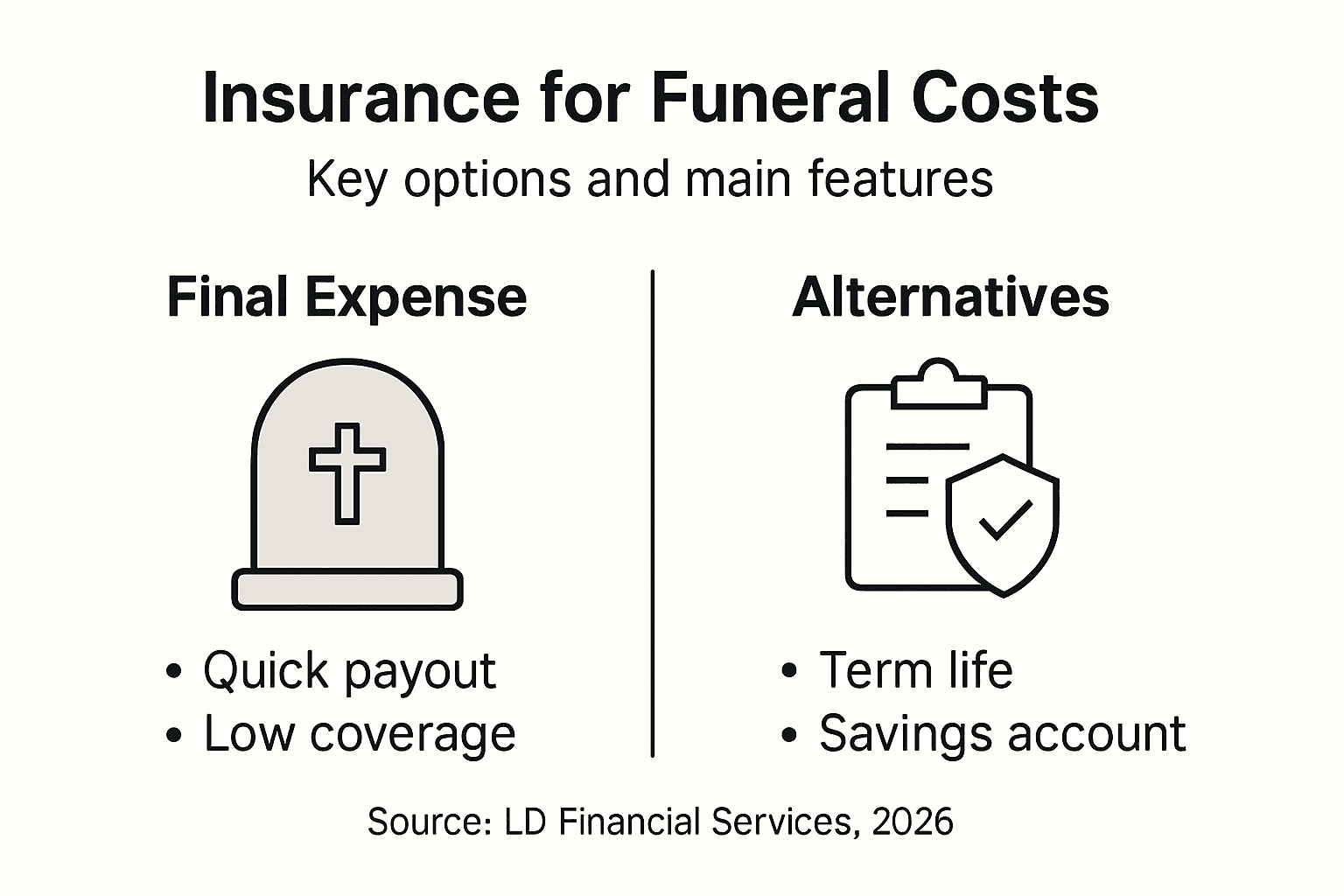 Insurance for Funeral Costs

Key options and main features

Final Expense

• Quick payout
• Low coverage

Alternatives

• Term life
• Savings account

Source: LD Financial Services, 2026